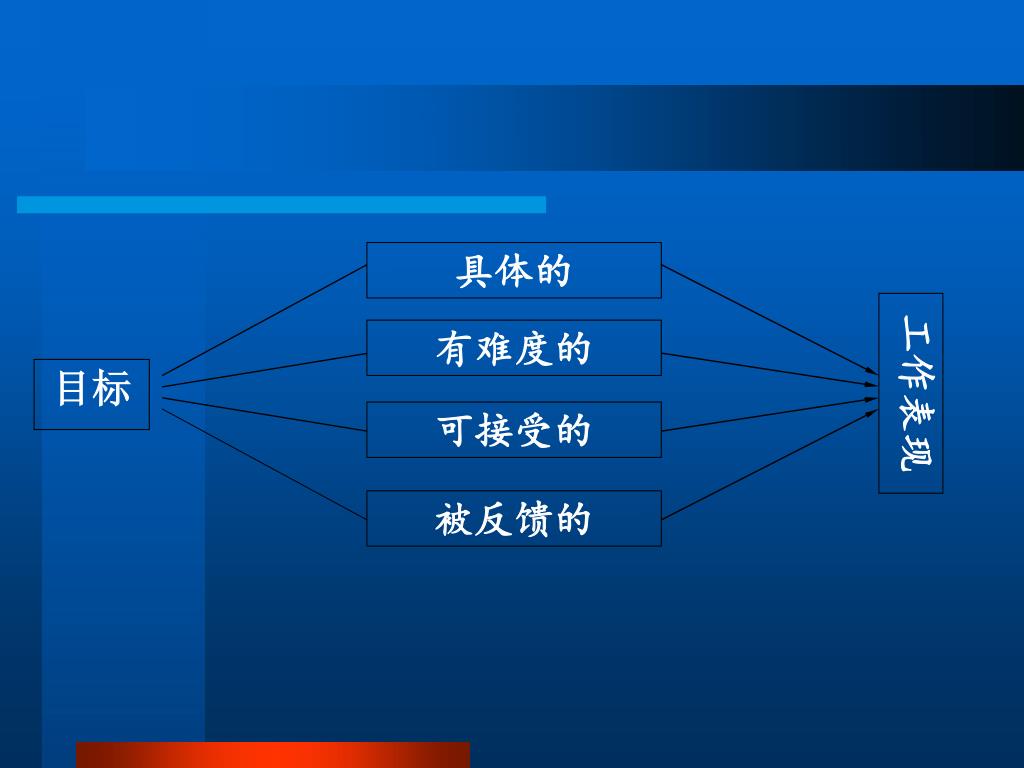 目标

具体的

有难度的

可接受的

被反馈的

工作表现